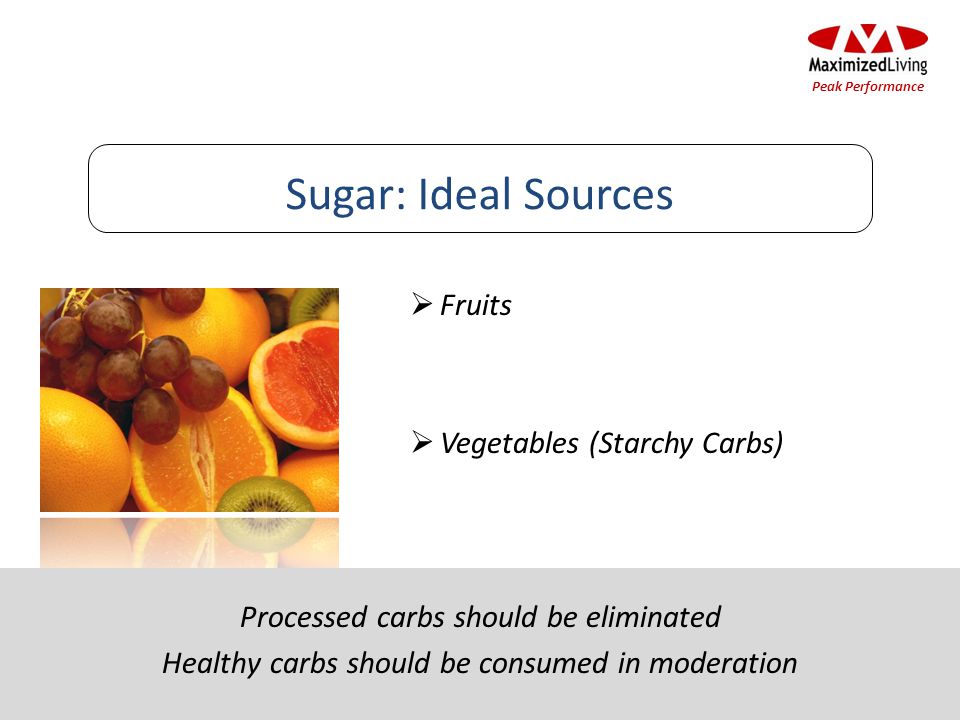 MaximizedLiving
Peak Performance

Sugar: Ideal Sources

➢ Fruits

➢ Vegetables (Starchy Carbs)

Processed carbs should be eliminated
Healthy carbs should be consumed in moderation